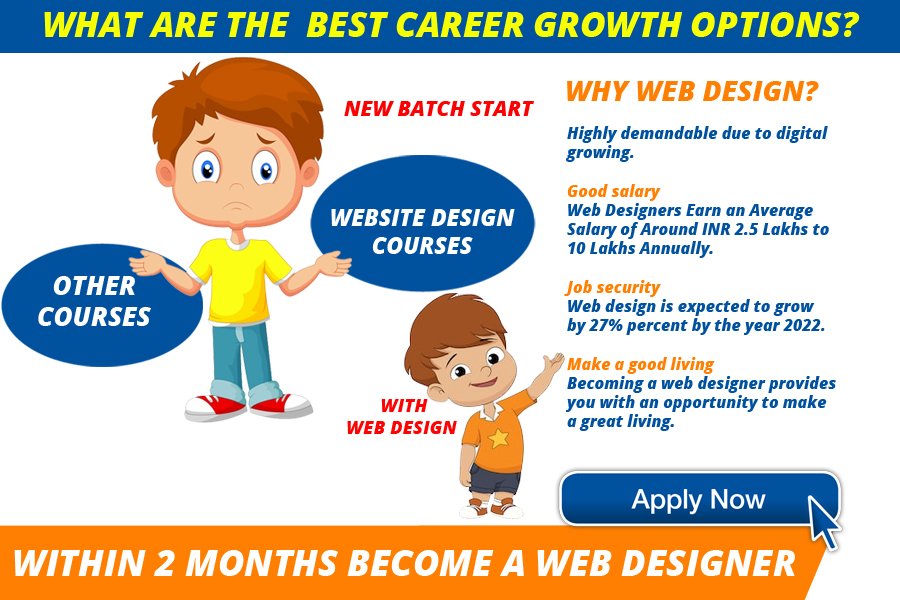 WHAT ARE THE BEST CAREER GROWTH OPTIONS?

NEW BATCH START

WEBSITE DESIGN COURSES

OTHER COURSES

WITH WEB DESIGN

WHY WEB DESIGN?

Highly demandable due to digital growing.

Good salary
Web Designers Earn an Average Salary of Around INR 2.5 Lakhs to 10 Lakhs Annually.

Job security
Web design is expected to grow by 27% percent by the year 2022.

Make a good living
Becoming a web designer provides you with an opportunity to make a great living.

Apply Now

WITHIN 2 MONTHS BECOME A WEB DESIGNER